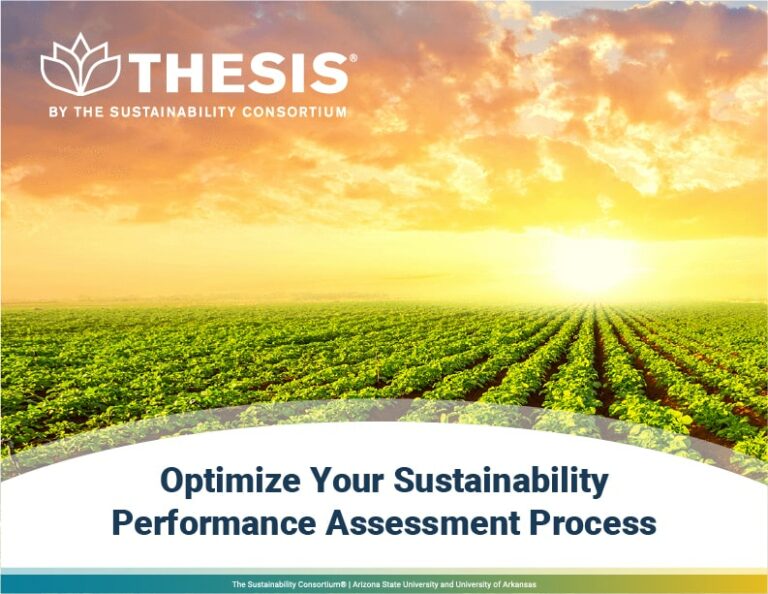 THESIS®
BY THE SUSTAINABILITY CONSORTIUM

Optimize Your Sustainability Performance Assessment Process

The Sustainability Consortium® | Arizona State University and University of Arkansas